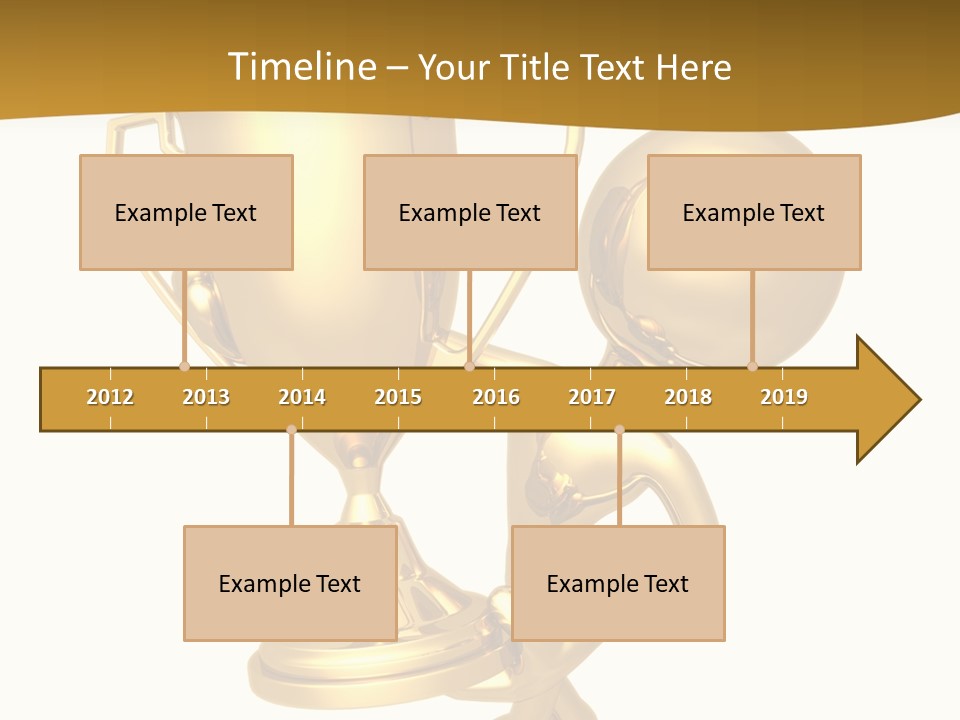 Timeline – Your Title Text Here

Example Text

Example Text

Example Text

2012 2013 2014 2015 2016 2017 2018 2019

Example Text

Example Text